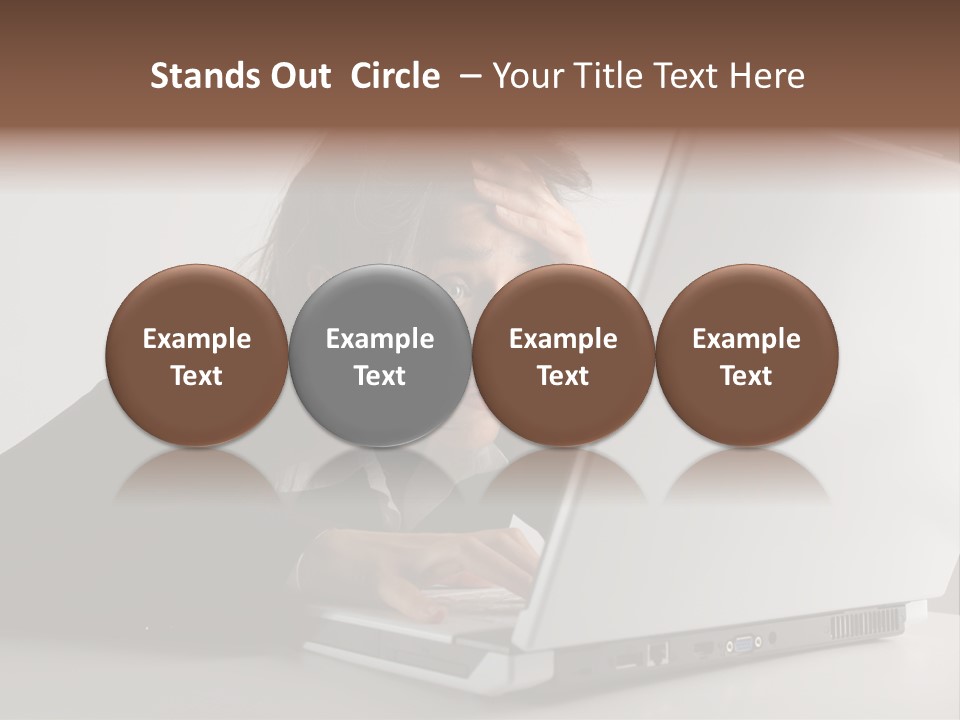 Stands Out Circle – Your Title Text Here

Example Text

Example Text

Example Text

Example Text